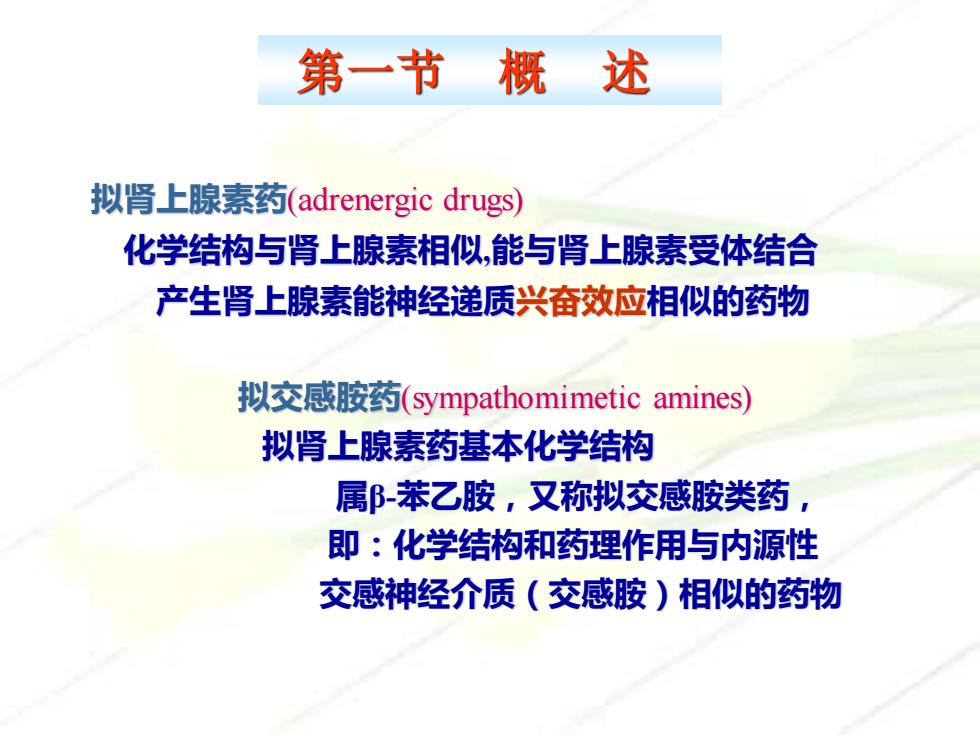 第一节　概　述

拟肾上腺素药(adrenergic drugs)

化学结构与肾上腺素相似,能与肾上腺素受体结合

产生肾上腺素能神经递质兴奋效应相似的药物

拟交感胺药(sympathomimetic amines)

拟肾上腺素药基本化学结构

属β-苯乙胺，又称拟交感胺类药，

即：化学结构和药理作用与内源性

交感神经介质（交感胺）相似的药物